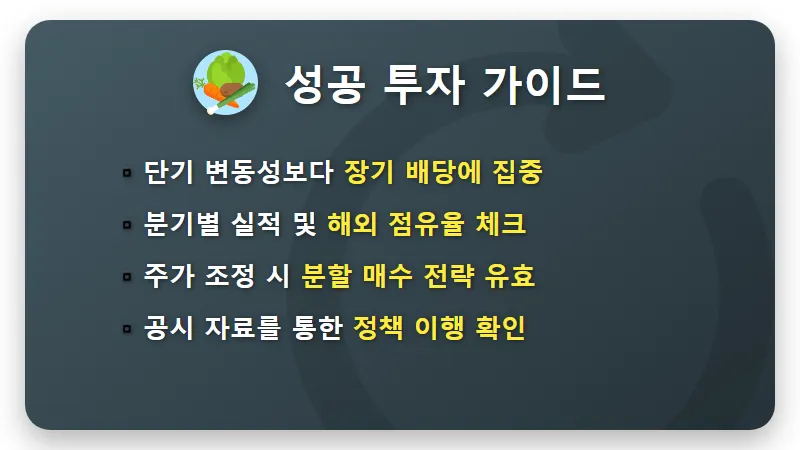 성공 투자 가이드

▫ 단기 변동성보다 장기 배당에 집중
▫ 분기별 실적 및 해외 점유율 체크
▫ 주가 조정 시 분할 매수 전략 유효
▫ 공시 자료를 통한 정책 이행 확인